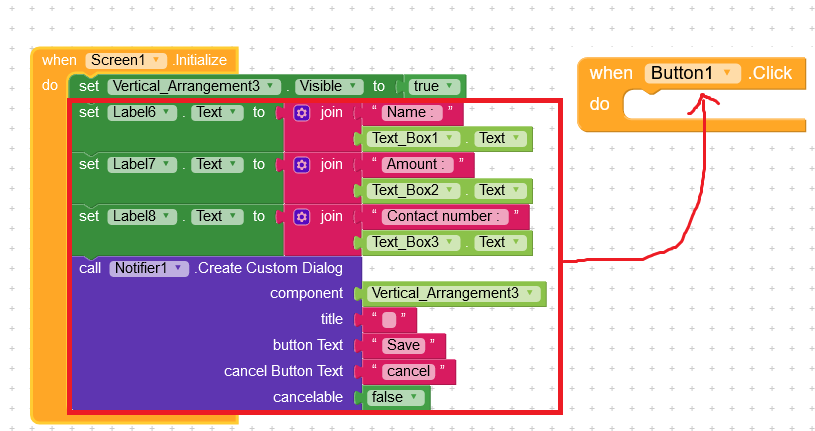 when Screen1 .Initialize
do set Vertical_Arrangement3 . Visible to true
set Label6 . Text to join " Name : "
Text_Box1 . Text
set Label7 . Text to join " Amount : "
Text_Box2 . Text
set Label8 . Text to join " Contact number : "
Text_Box3 . Text
call Notifier1 .Create Custom Dialog
component Vertical_Arrangement3
title " "
button Text " Save "
cancel Button Text " cancel "
cancelable false

when Button1 .Click
do